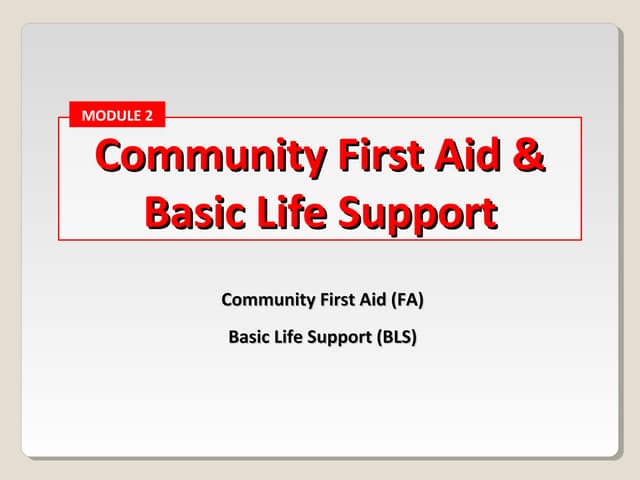 MODULE 2

Community First Aid & Basic Life Support

Community First Aid (FA)

Basic Life Support (BLS)